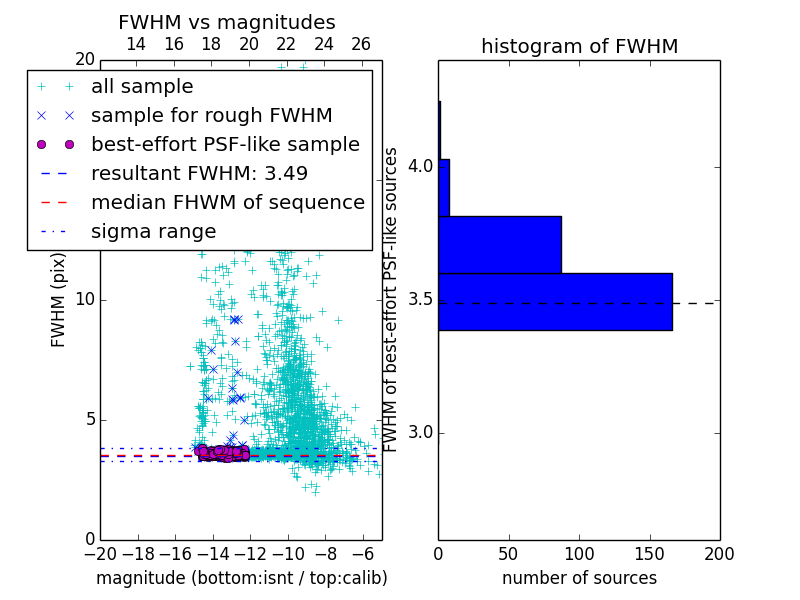 FWHM vs magnitudes

14 16 18 20 22 24 26

20

all sample
sample for rough FWHM
best-effort PSF-like sample
resultant FWHM: 3.49
median FHWM of sequence
sigma range

FWHM (pix)

10

5

0

−20 −18 −16 −14 −12 −10 −8 −6

magnitude (bottom:isnt / top:calib)

histogram of FWHM

FWHM of best-effort PSF-like sources

4.0

3.5

3.0

0 50 100 150 200

number of sources